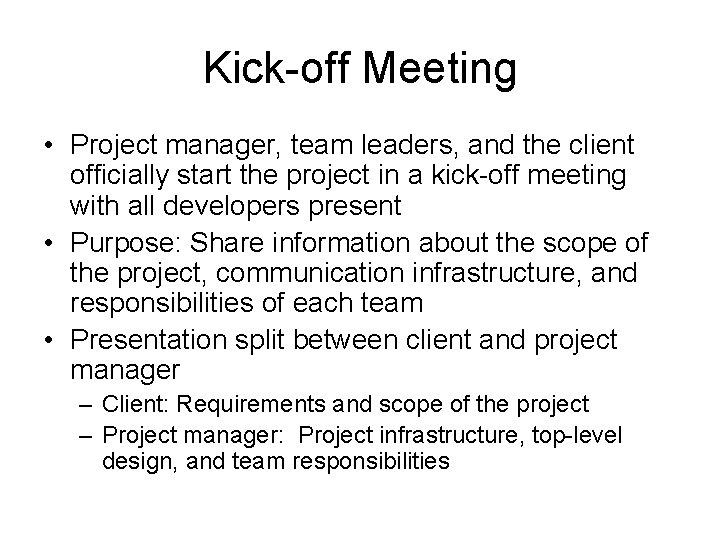 Kick-off Meeting

• Project manager, team leaders, and the client officially start the project in a kick-off meeting with all developers present

• Purpose: Share information about the scope of the project, communication infrastructure, and responsibilities of each team

• Presentation split between client and project manager

– Client: Requirements and scope of the project

– Project manager: Project infrastructure, top-level design, and team responsibilities